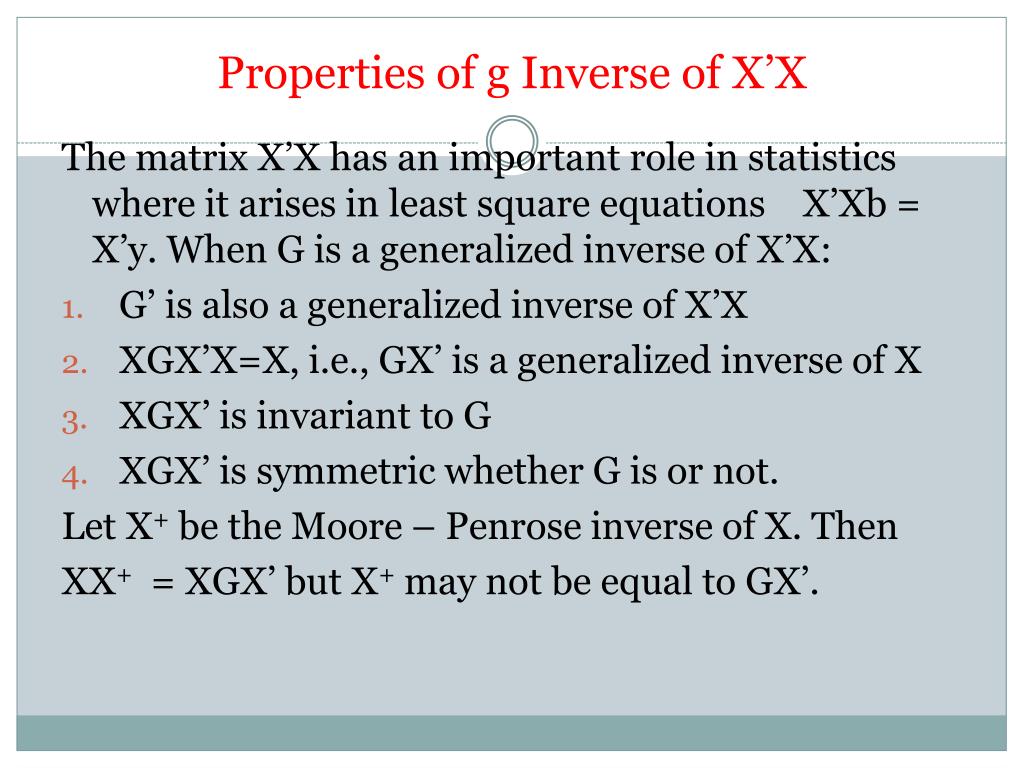 Properties of g Inverse of X’X

The matrix X’X has an important role in statistics where it arises in least square equations X’Xb = X’y. When G is a generalized inverse of X’X:

1. G’ is also a generalized inverse of X’X
2. XGX’X=X, i.e., GX’ is a generalized inverse of X
3. XGX’ is invariant to G
4. XGX’ is symmetric whether G is or not.

Let $X^+$ be the Moore – Penrose inverse of X. Then

$XX^+$ = XGX’ but $X^+$ may not be equal to GX’.